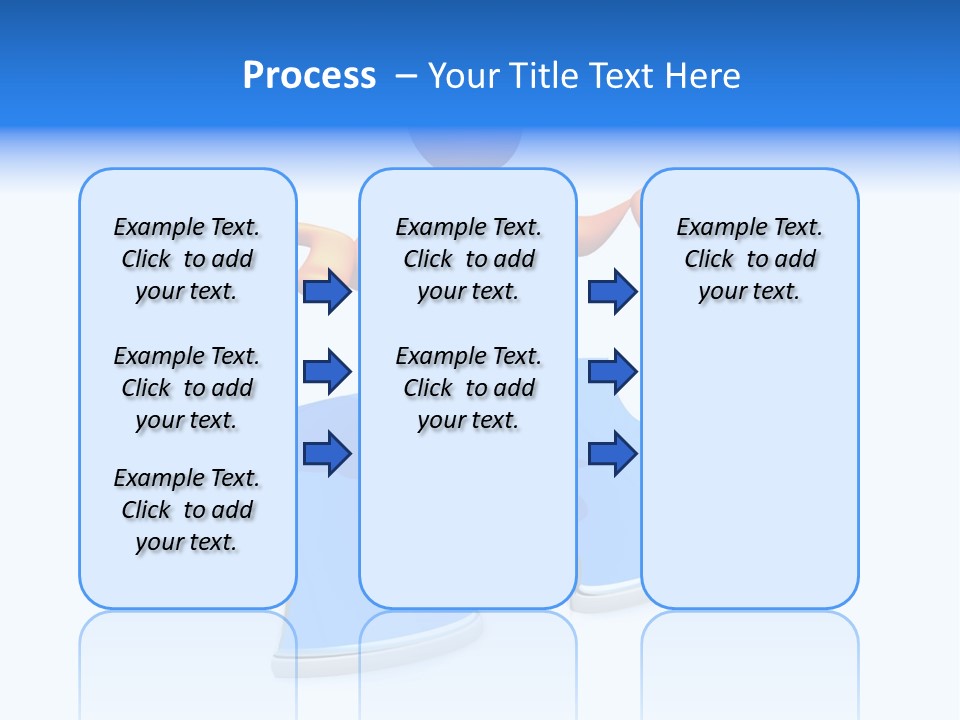 Process – Your Title Text Here

Example Text. Click to add your text.

Example Text. Click to add your text.

Example Text. Click to add your text.

Example Text. Click to add your text.

Example Text. Click to add your text.

Example Text. Click to add your text.